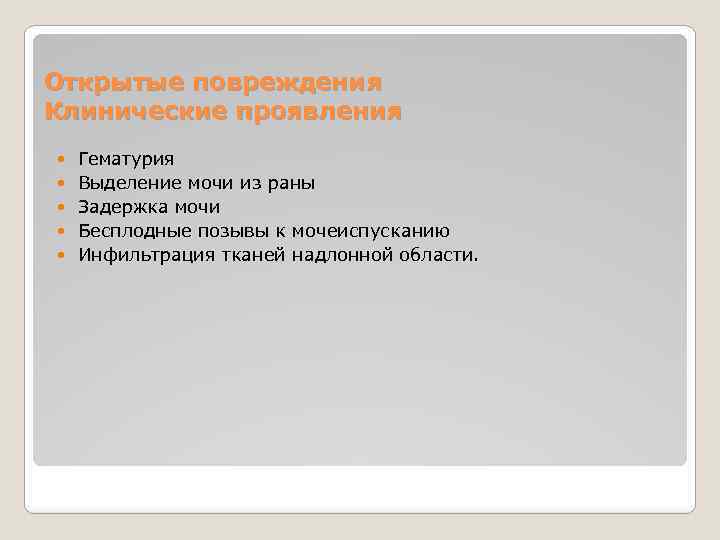 Открытые повреждения
Клинические проявления

- Гематурия
- Выделение мочи из раны
- Задержка мочи
- Бесплодные позывы к мочеиспусканию
- Инфильтрация тканей надлонной области.